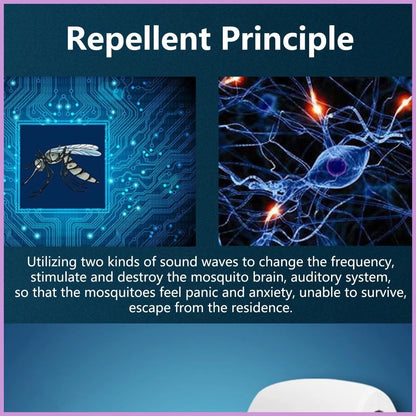 Repellent Principle

Utilizing two kinds of sound waves to change the frequency, stimulate and destroy the mosquito brain, auditory system, so that the mosquitoes feel panic and anxiety, unable to survive, escape from the residence.